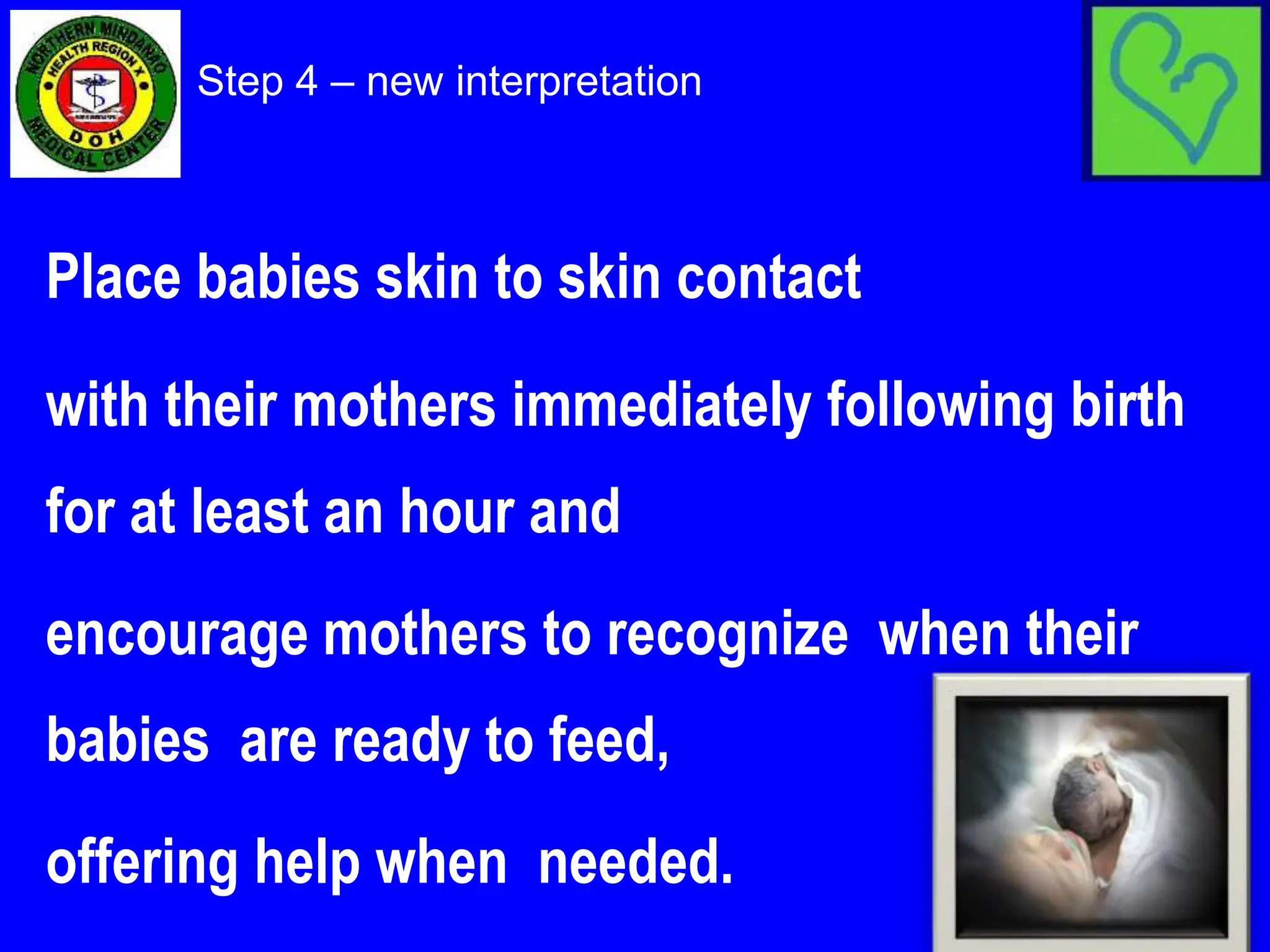 NORTHERN MINDANAO
HEALTH REGION X
DOH
MEDICAL CENTER

Step 4 – new interpretation

Place babies skin to skin contact

with their mothers immediately following birth

for at least an hour and

encourage mothers to recognize when their

babies are ready to feed,

offering help when needed.